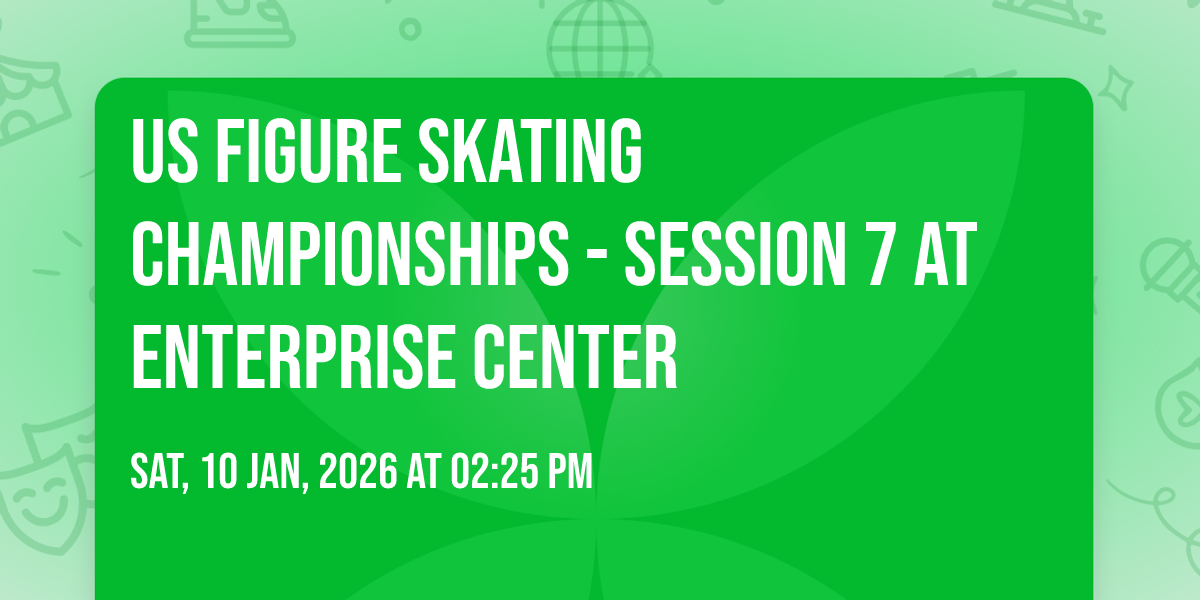 US FIGURE SKATING CHAMPIONSHIPS - SESSION 7 AT ENTERPRISE CENTER

SAT, 10 JAN, 2026 AT 02:25 PM